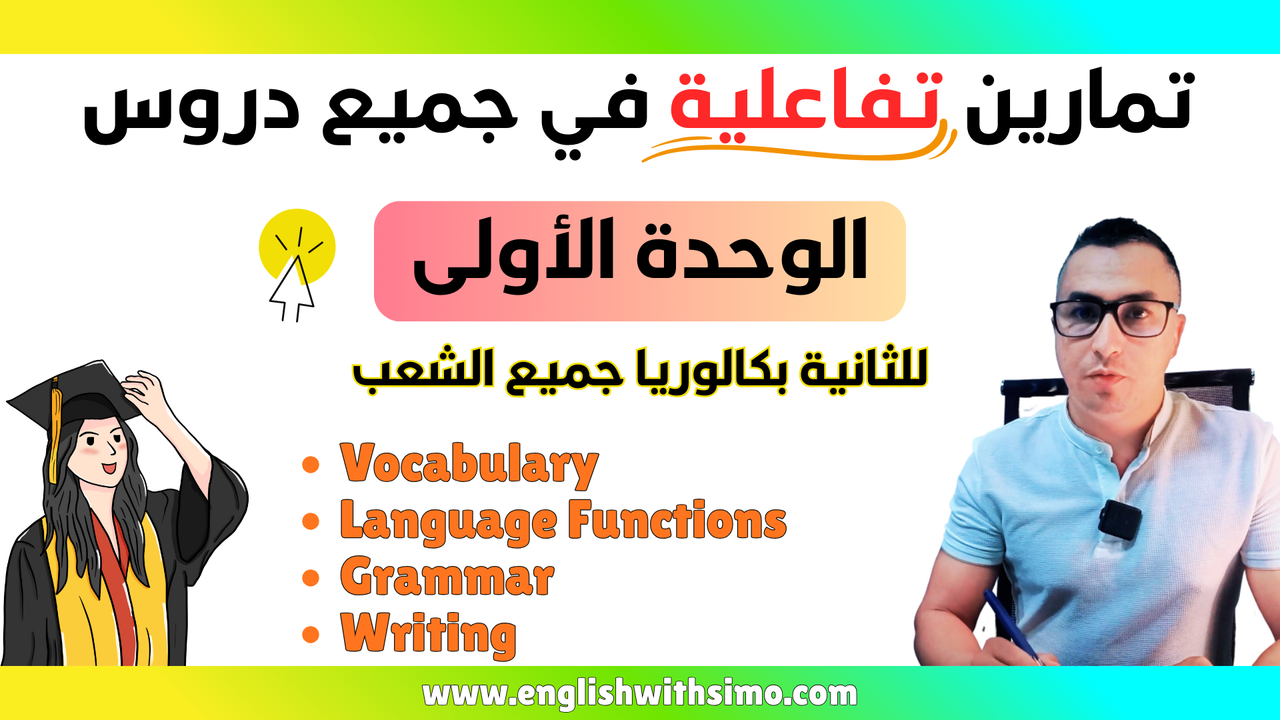 تمارين تفاعلية في جميع دروس

الوحدة الأولى

للثانية بكالوريا جميع الشعب

• Vocabulary
• Language Functions
• Grammar
• Writing

www.englishwithsimo.com